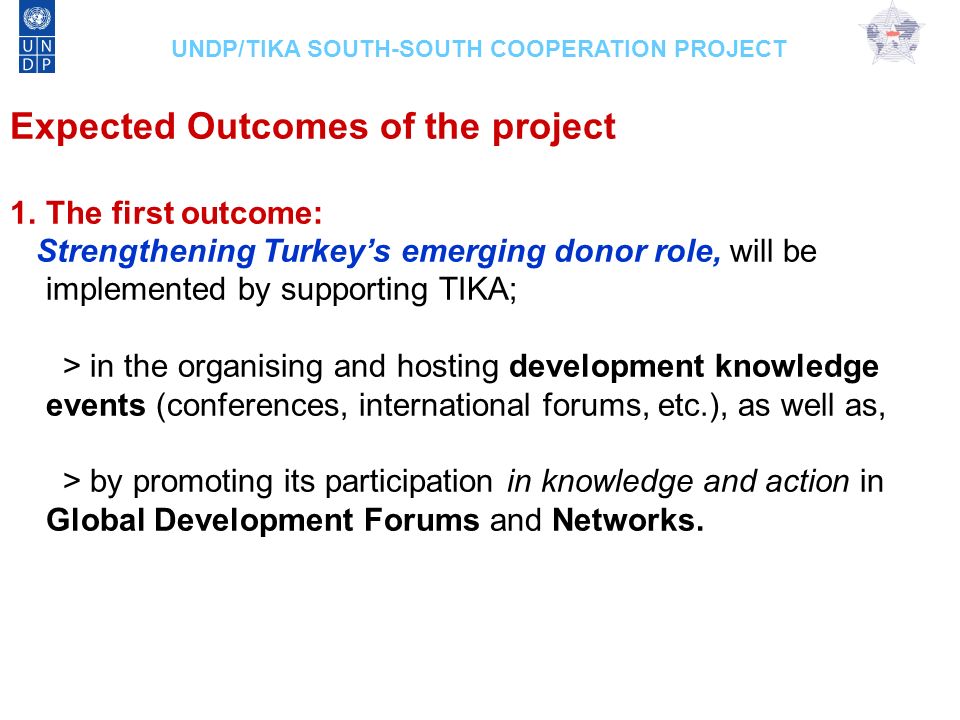 U N D P

UNDP/TIKA SOUTH-SOUTH COOPERATION PROJECT

Expected Outcomes of the project

1. The first outcome:
Strengthening Turkey's emerging donor role, will be implemented by supporting TIKA;

> in the organising and hosting development knowledge events (conferences, international forums, etc.), as well as,

> by promoting its participation in knowledge and action in Global Development Forums and Networks.